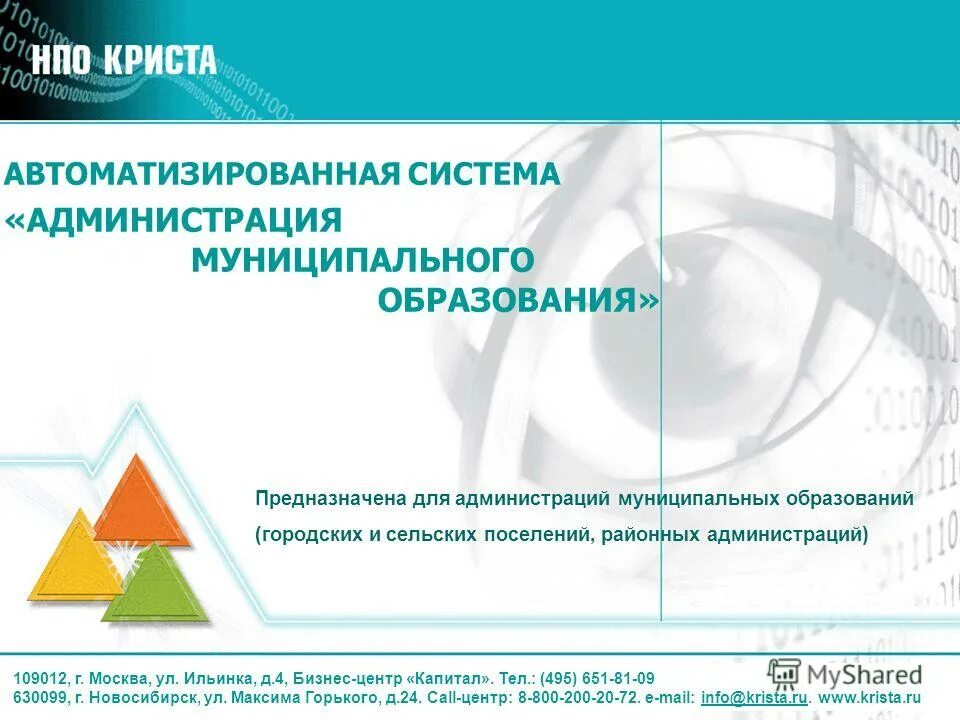 НПО КРИСТА

АВТОМАТИЗИРОВАННАЯ СИСТЕМА «АДМИНИСТРАЦИЯ МУНИЦИПАЛЬНОГО ОБРАЗОВАНИЯ»

Предназначена для администраций муниципальных образований (городских и сельских поселений, районных администраций)

109012, г. Москва, ул. Ильинка, д.4, Бизнес-центр «Капитал». Тел.: (495) 651-81-09
630099, г. Новосибирск, ул. Максима Горького, д.24. Call-центр: 8-800-200-20-72. e-mail: info@krista.ru. www.krista.ru

MyShared